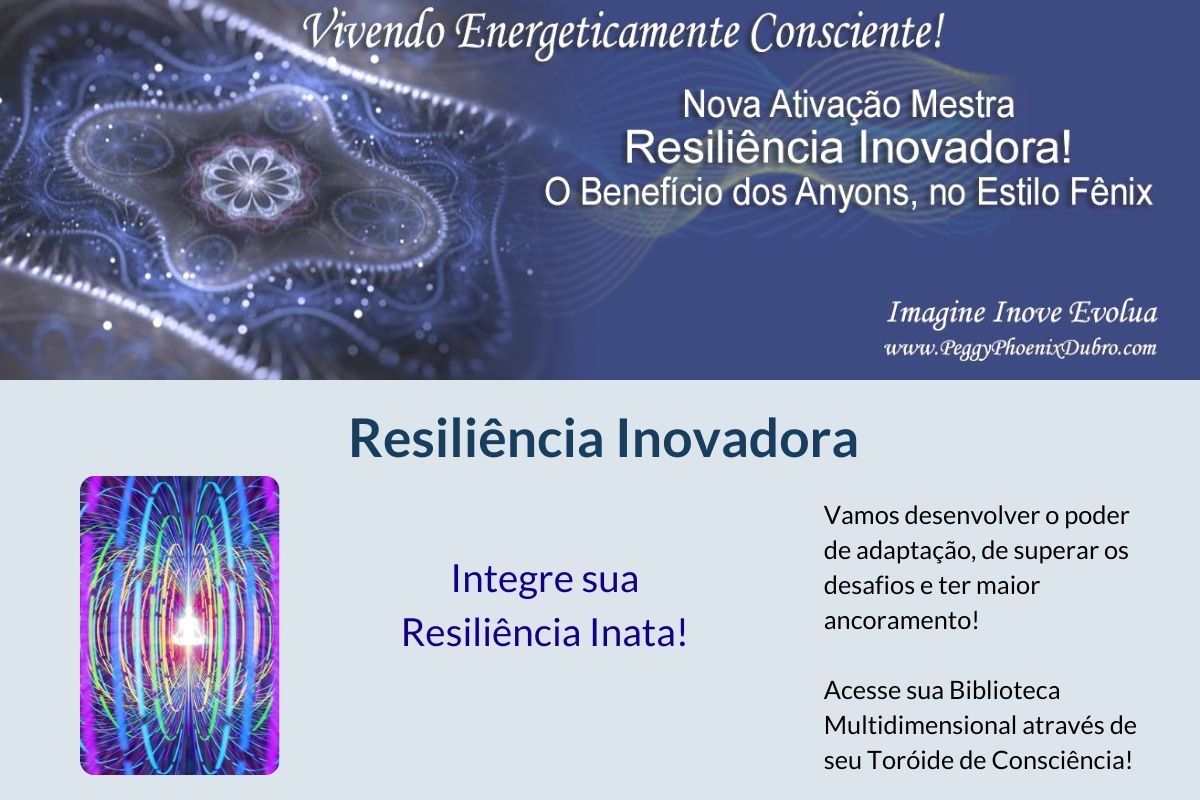 Vivendo Energeticamente Consciente!

Nova Ativação Mestra
Resiliência Inovadora!
O Benefício dos Anyons, no Estilo Fênix

Imagine Inove Evolua
www.PeggyPhoenixDubro.com

Resiliência Inovadora

Integre sua Resiliência Inata!

Vamos desenvolver o poder de adaptação, de superar os desafios e ter maior ancoramento!

Acesse sua Biblioteca Multidimensional através de seu Toróide de Consciência!